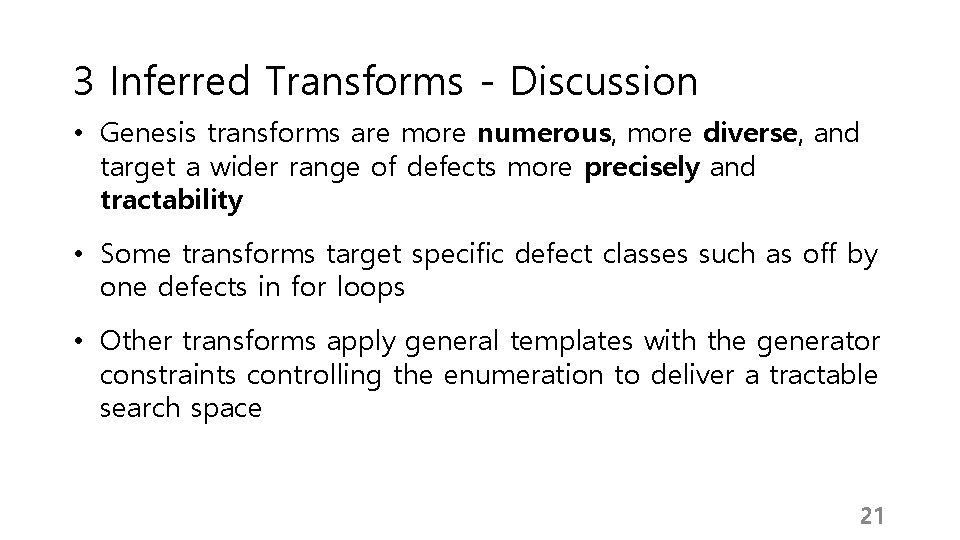 3 Inferred Transforms - Discussion

• Genesis transforms are more numerous, more diverse, and target a wider range of defects more precisely and tractability

• Some transforms target specific defect classes such as off by one defects in for loops

• Other transforms apply general templates with the generator constraints controlling the enumeration to deliver a tractable search space

21